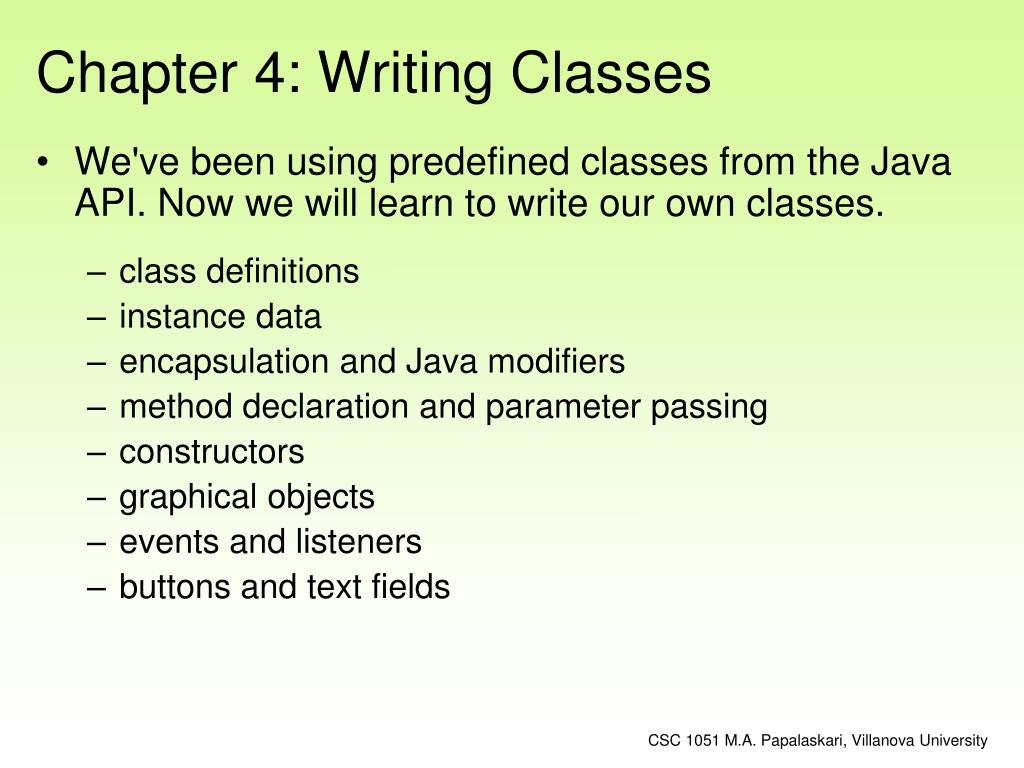 Chapter 4: Writing Classes

• We've been using predefined classes from the Java API. Now we will learn to write our own classes.

– class definitions
– instance data
– encapsulation and Java modifiers
– method declaration and parameter passing
– constructors
– graphical objects
– events and listeners
– buttons and text fields

CSC 1051 M.A. Papalaskari, Villanova University